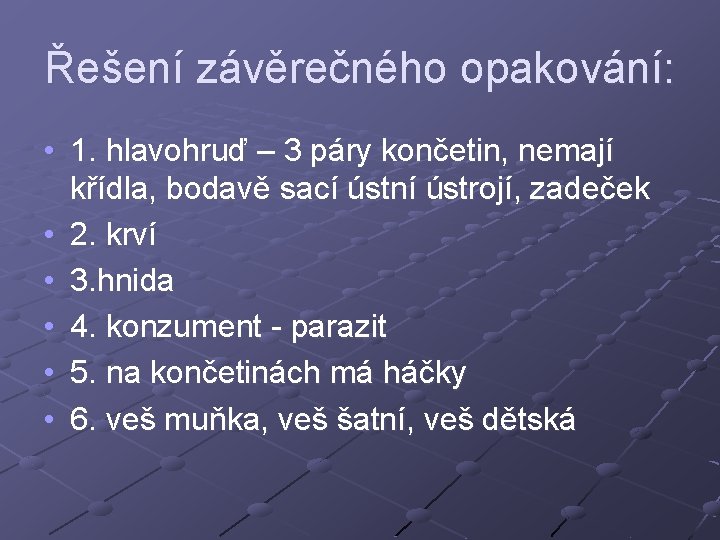 Řešení závěrečného opakování:

• 1. hlavohruď – 3 páry končetin, nemají křídla, bodavě sací ústní ústrojí, zadeček
• 2. krví
• 3.hnida
• 4. konzument - parazit
• 5. na končetinách má háčky
• 6. veš muňka, veš šatní, veš dětská